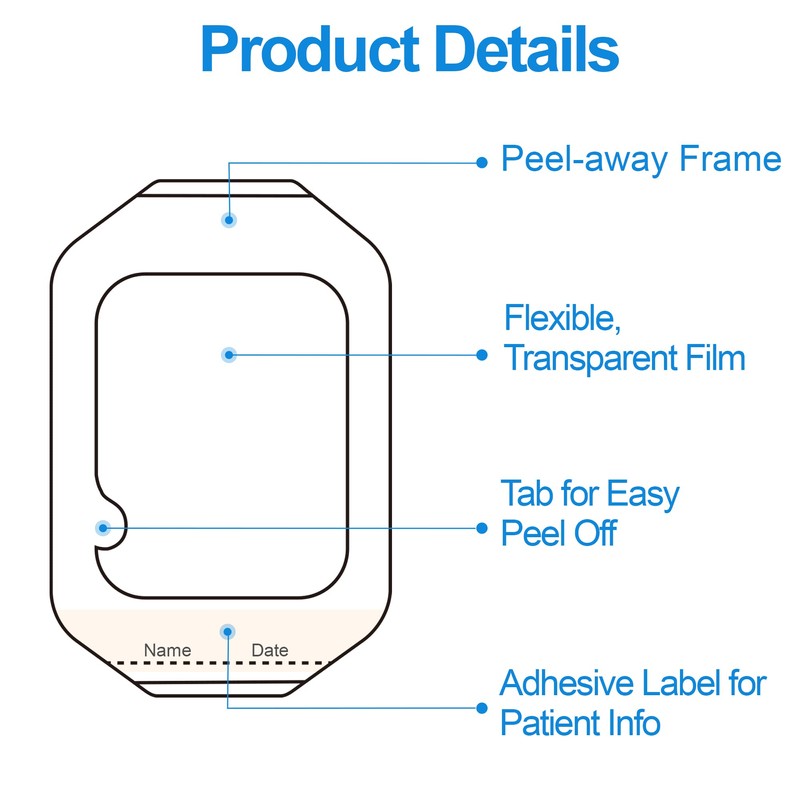 Product Details

Peel-away Frame

Flexible, Transparent Film

Tab for Easy Peel Off

Name Date

Adhesive Label for Patient Info